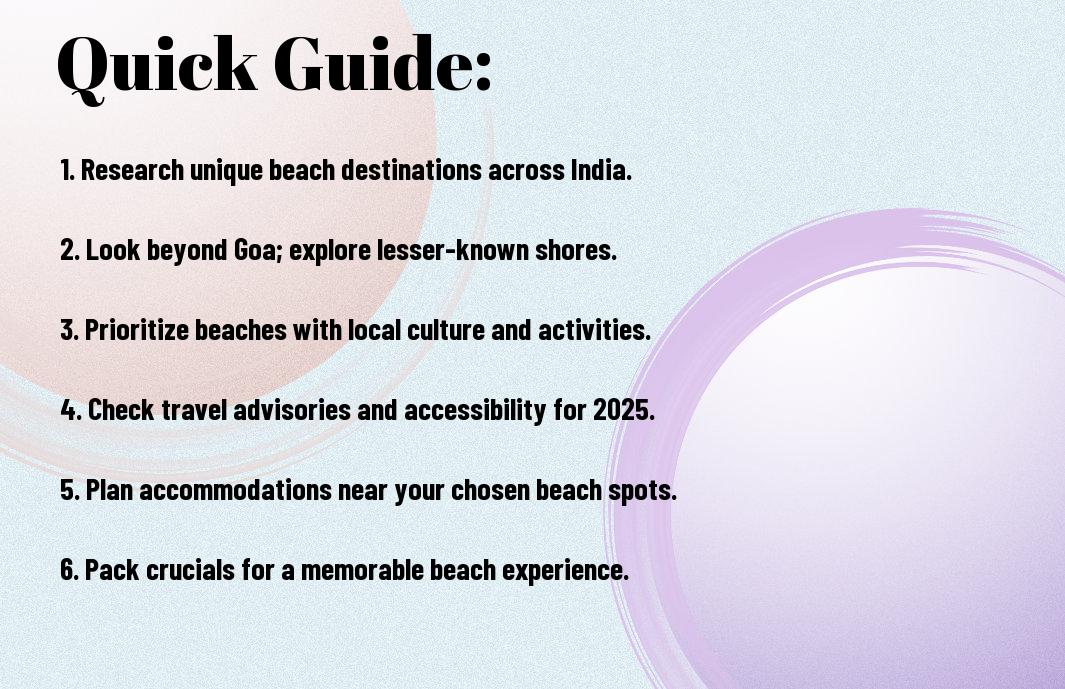 Quick Guide:

1. Research unique beach destinations across India.

2. Look beyond Goa; explore lesser-known shores.

3. Prioritize beaches with local culture and activities.

4. Check travel advisories and accessibility for 2025.

5. Plan accommodations near your chosen beach spots.

6. Pack crucials for a memorable beach experience.